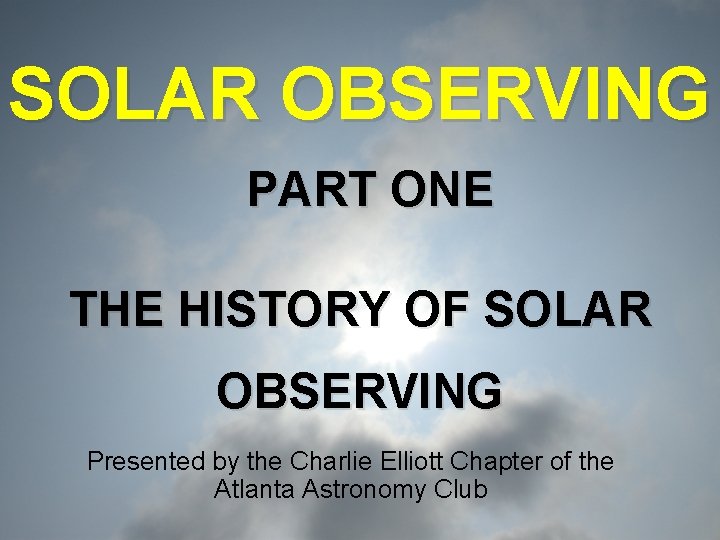 SOLAR OBSERVING

PART ONE

THE HISTORY OF SOLAR OBSERVING

Presented by the Charlie Elliott Chapter of the Atlanta Astronomy Club